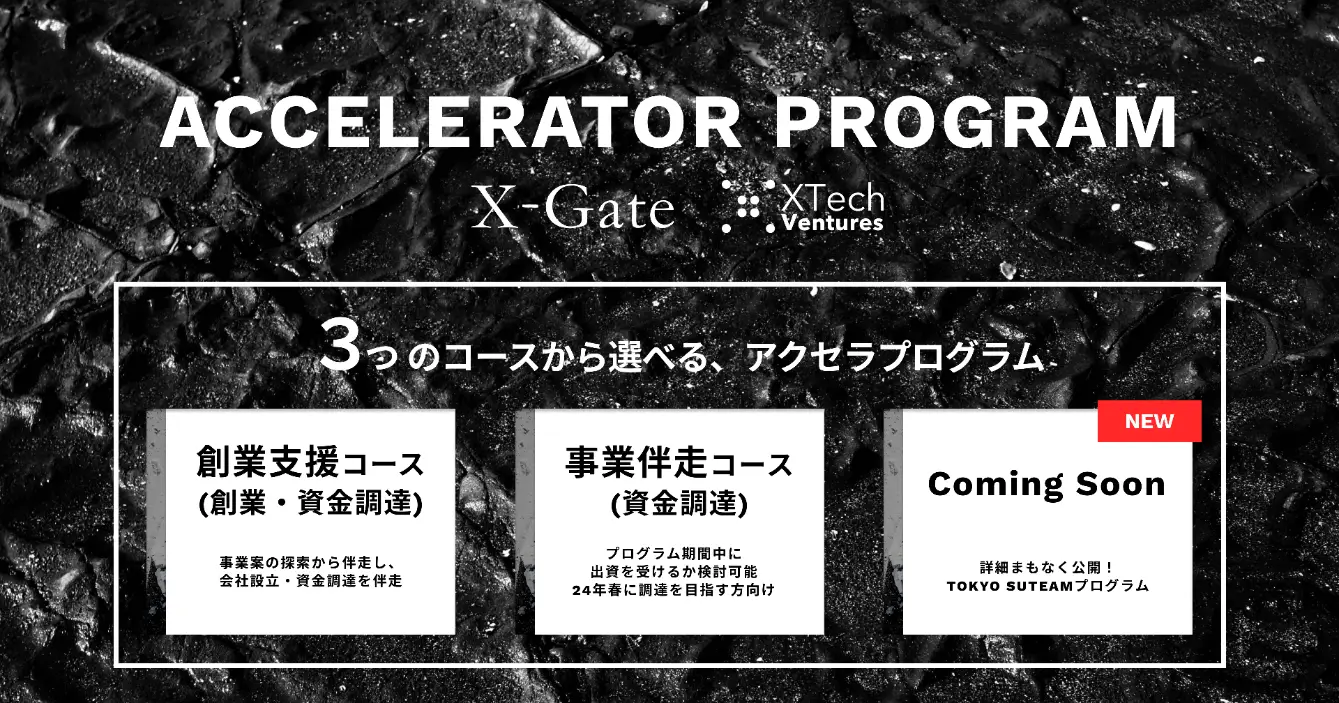 ACCELERATOR PROGRAM

X-Gate

XTech Ventures

3つのコースから選べる、アクセラプログラム

創業支援コース
(創業・資金調達)

事業案の探索から伴走し、
会社設立・資金調達を伴走

事業伴走コース
(資金調達)

プログラム期間中に
出資を受けるか検討可能
24年春に調達を目指す方向け

NEW

Coming Soon

詳細まもなく公開！
TOKYO SUTEAMプログラム